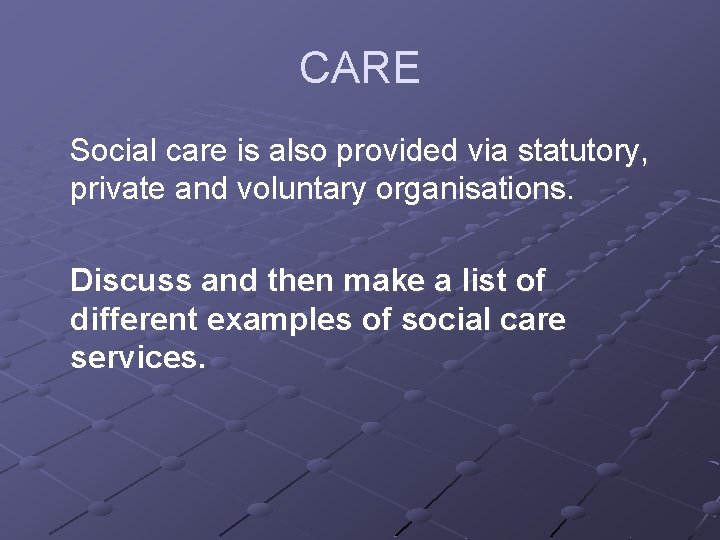 CARE

Social care is also provided via statutory, private and voluntary organisations.

Discuss and then make a list of different examples of social care services.